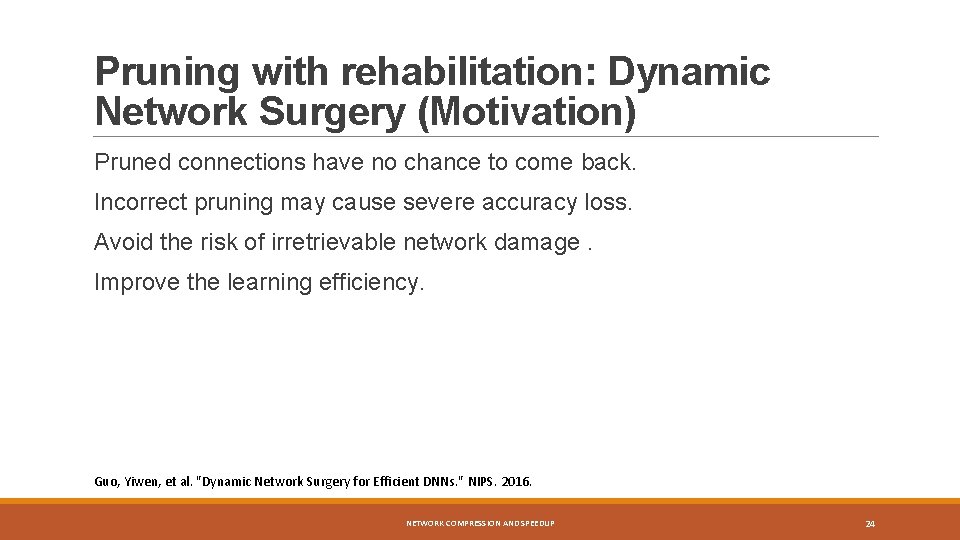 Pruning with rehabilitation: Dynamic Network Surgery (Motivation)

Pruned connections have no chance to come back.

Incorrect pruning may cause severe accuracy loss.

Avoid the risk of irretrievable network damage .

Improve the learning efficiency.

Guo, Yiwen, et al. "Dynamic Network Surgery for Efficient DNNs." NIPS. 2016.

NETWORK COMPRESSION AND SPEEDUP

24